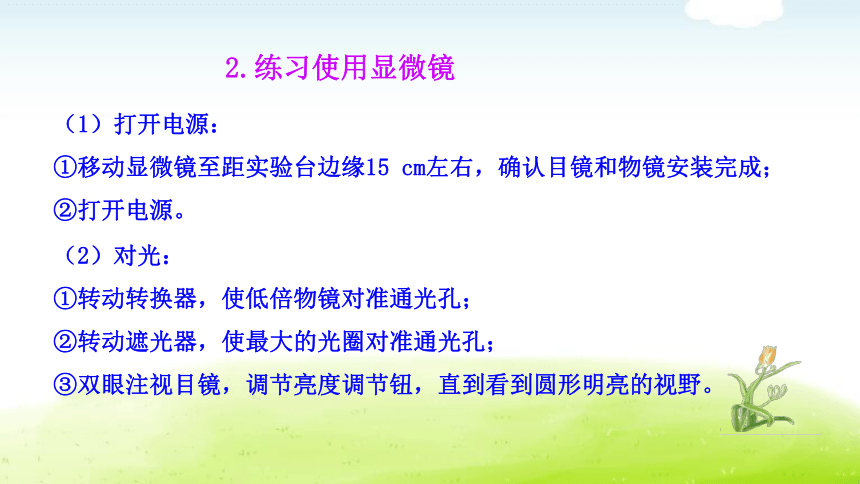 2.练习使用显微镜

（1）打开电源：

①移动显微镜至距实验台边缘15 cm左右，确认目镜和物镜安装完成；

②打开电源。

（2）对光：

①转动转换器，使低倍物镜对准通光孔；

②转动遮光器，使最大的光圈对准通光孔；

③双眼注视目镜，调节亮度调节钮，直到看到圆形明亮的视野。